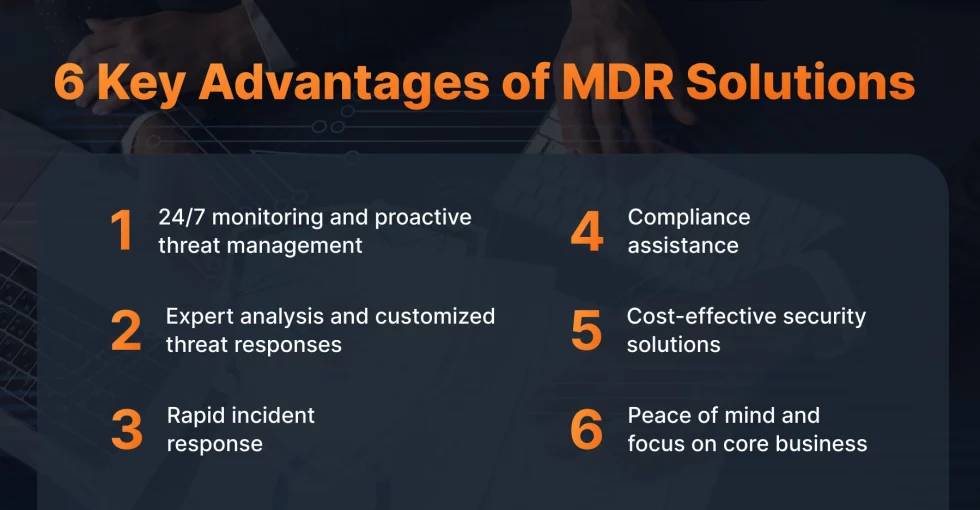 6 Key Advantages of MDR Solutions

1 24/7 monitoring and proactive threat management

2 Expert analysis and customized threat responses

3 Rapid incident response

4 Compliance assistance

5 Cost-effective security solutions

6 Peace of mind and focus on core business